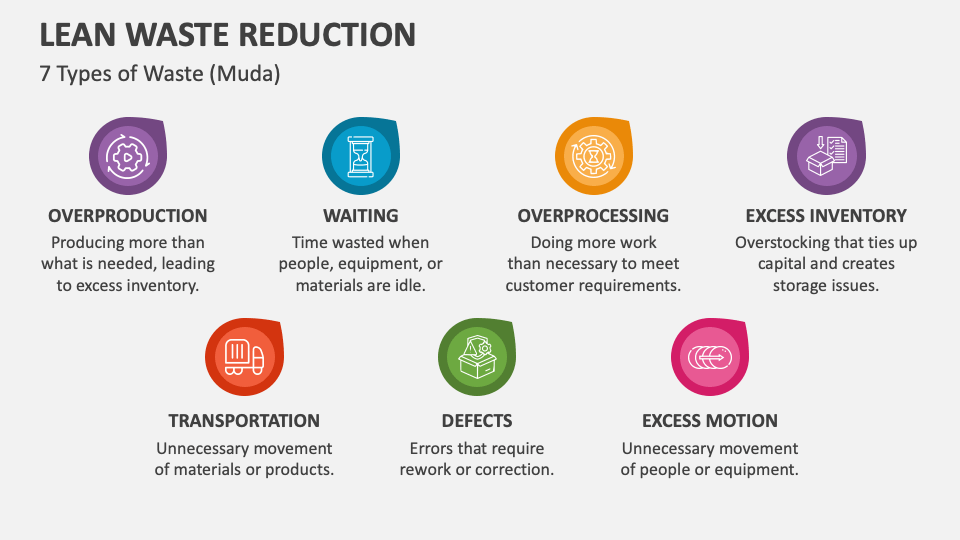 LEAN WASTE REDUCTION

7 Types of Waste (Muda)

OVERPRODUCTION

Producing more than what is needed, leading to excess inventory.

WAITING

Time wasted when people, equipment, or materials are idle.

OVERPROCESSING

Doing more work than necessary to meet customer requirements.

EXCESS INVENTORY

Overstocking that ties up capital and creates storage issues.

TRANSPORTATION

Unnecessary movement of materials or products.

DEFECTS

Errors that require rework or correction.

EXCESS MOTION

Unnecessary movement of people or equipment.